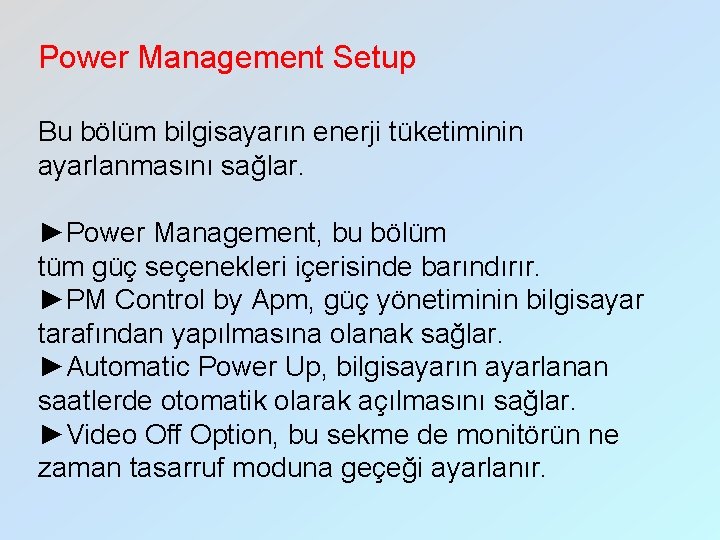 Power Management Setup

Bu bölüm bilgisayarın enerji tüketiminin ayarlanmasını sağlar.

►Power Management, bu bölüm tüm güç seçenekleri içerisinde barındırır.
►PM Control by Apm, güç yönetiminin bilgisayar tarafından yapılmasına olanak sağlar.
►Automatic Power Up, bilgisayarın ayarlanan saatlerde otomatik olarak açılmasını sağlar.
►Video Off Option, bu sekme de monitörün ne zaman tasarruf moduna geçeği ayarlanır.